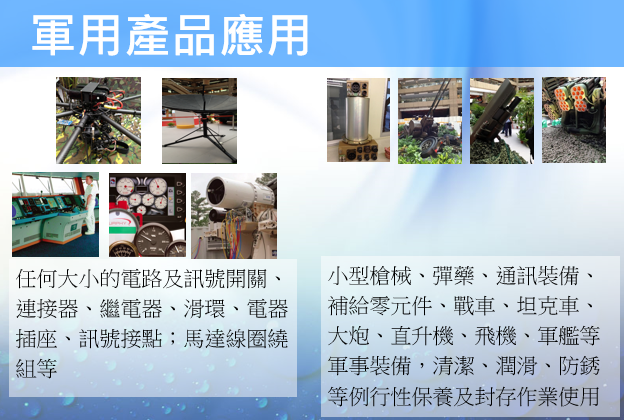 軍用產品應用

任何大小的電路及訊號開關、連接器、繼電器、滑環、電器插座、訊號接點；馬達線圈繞組等

小型槍械、彈藥、通訊裝備、補給零元件、戰車、坦克車、大炮、直升機、飛機、軍艦等軍事裝備，清潔、潤滑、防銹等例行性保養及封存作業使用